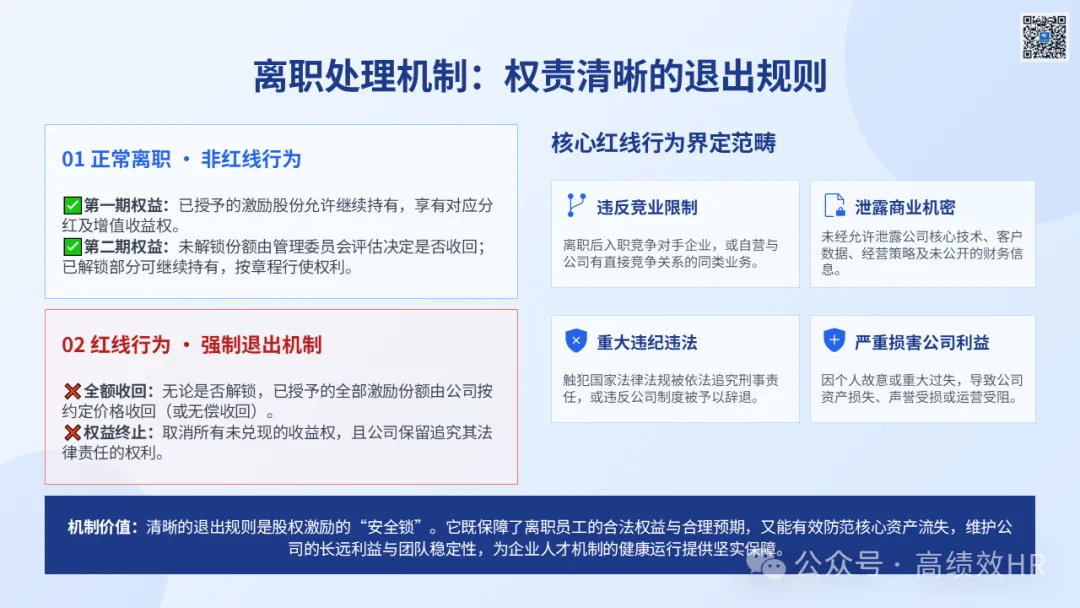 离职处理机制：权责清晰的退出规则

01 正常离职 · 非红线行为

✅第一期权益：已授予的激励股份允许继续持有，享有对应分红及增值收益权。
✅第二期权益：未解锁份额由管理委员会评估决定是否收回；已解锁部分可继续持有，按章程行使权利。

02 红线行为 · 强制退出机制

❌全额收回：无论是否解锁，已授予的全部激励份额由公司按约定价格收回（或无偿收回）。
❌权益终止：取消所有未兑现的收益权，且公司保留追究其法律责任的权利。

核心红线行为界定范畴

违反竞业限制
离职后入职竞争对手企业，或自营与公司有直接竞争关系的同类业务。

泄露商业机密
未经允许泄露公司核心技术、客户数据、经营策略及未公开的财务信息。

重大违纪违法
触犯国家法律法规被依法追究刑事责任，或违反公司制度被予以辞退。

严重损害公司利益
因个人故意或重大过失，导致公司资产损失、声誉受损或运营受阻。

机制价值：清晰的退出规则是股权激励的“安全锁”。它既保障了离职员工的合法权益与合理预期，又能有效防范核心资产流失，维护公司的长远利益与团队稳定性，为企业人才机制的健康运行提供坚实保障。

公众号 · 高绩效HR